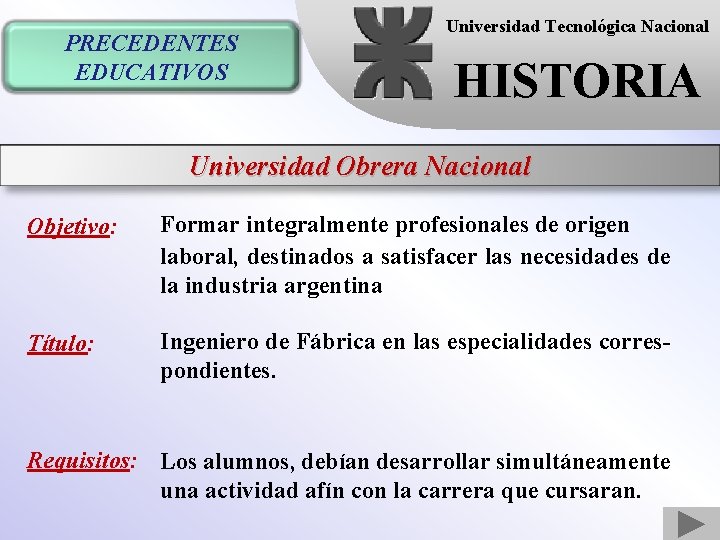 PRECEDENTES EDUCATIVOS

Universidad Tecnológica Nacional

HISTORIA

Universidad Obrera Nacional

Objetivo: Formar integralmente profesionales de origen laboral, destinados a satisfacer las necesidades de la industria argentina

Título: Ingeniero de Fábrica en las especialidades correspondientes.

Requisitos: Los alumnos, debían desarrollar simultáneamente una actividad afín con la carrera que cursaran.